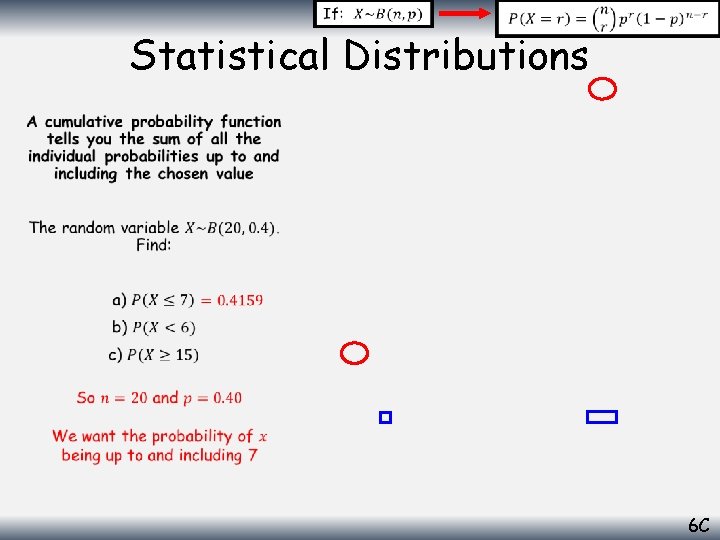 If: $X \sim B(n, p)$

$P(X = r) = \binom{n}{r} p^r (1-p)^{n-r}$

Statistical Distributions

A cumulative probability function tells you the sum of all the individual probabilities up to and including the chosen value

The random variable $X \sim B(20, 0.4)$. Find:

a) $P(X \leq 7) = 0.4159$

b) $P(X < 6)$

c) $P(X \geq 15)$

So $n = 20$ and $p = 0.40$

We want the probability of $x$ being up to and including 7

6C